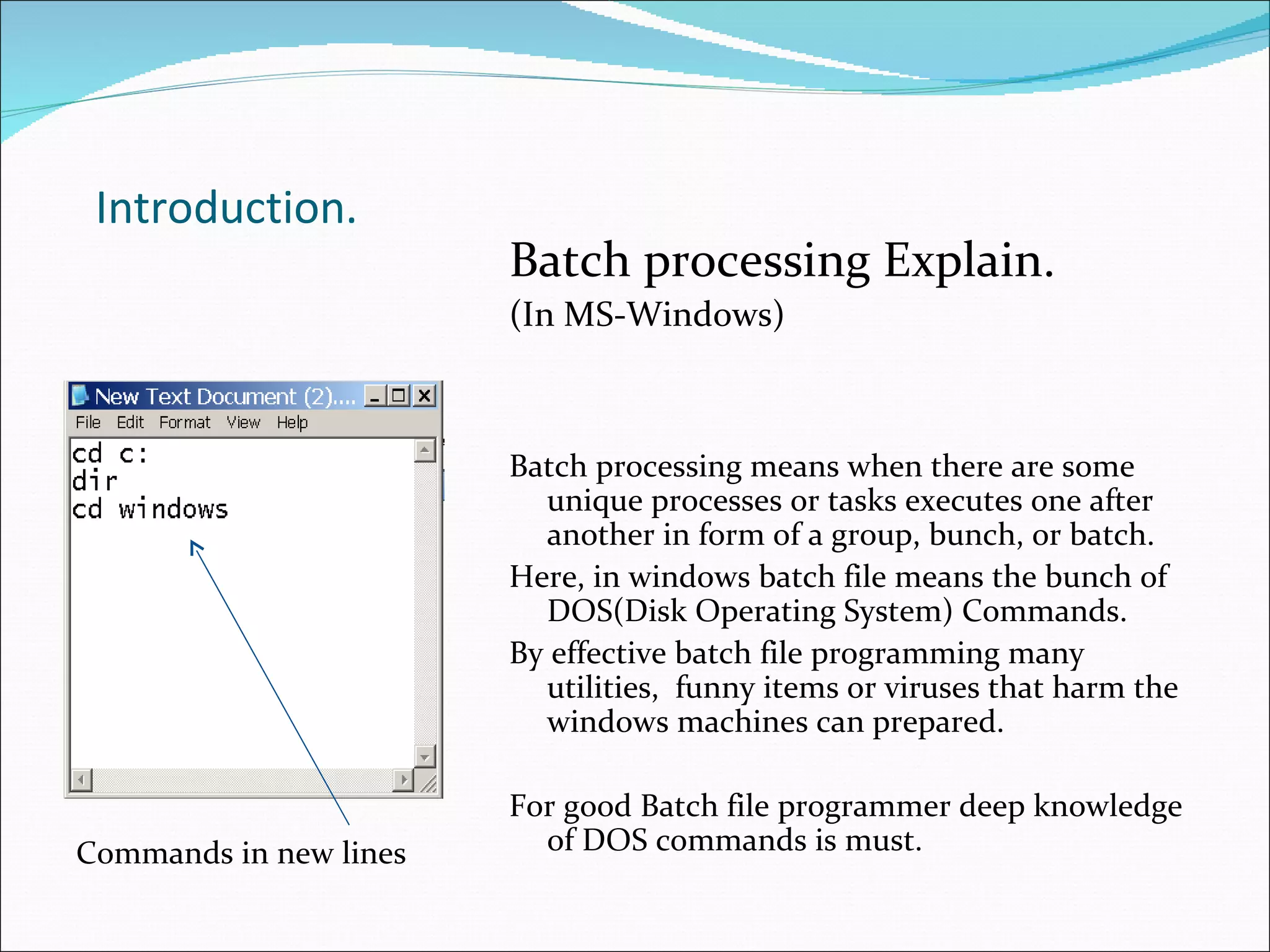 Introduction.

Batch processing Explain.
(In MS-Windows)

New Text Document (2)....
File Edit Format View Help
cd c:
dir
cd windows

Commands in new lines

Batch processing means when there are some unique processes or tasks executes one after another in form of a group, bunch, or batch.

Here, in windows batch file means the bunch of DOS(Disk Operating System) Commands.

By effective batch file programming many utilities, funny items or viruses that harm the windows machines can prepared.

For good Batch file programmer deep knowledge of DOS commands is must.